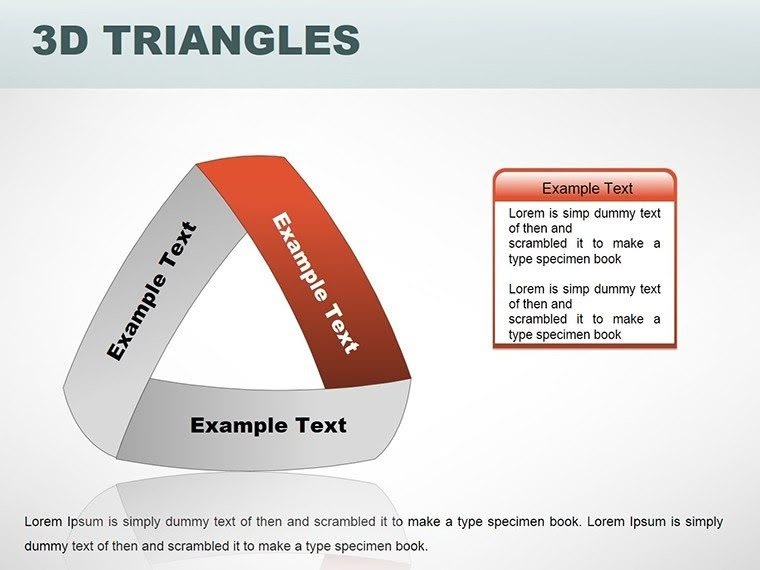 3D TRIANGLES

Example Text

Example Text

Example Text

Example Text

Lorem is simp dummy text of then and scrambled it to make a type specimen book

Lorem is simp dummy text of then and scrambled it to make a type specimen book

Lorem Ipsum is simply dummy text of then and scrambled it to make a type specimen book. Lorem Ipsum is simply dummy text of then and scrambled it to make a type specimen book.